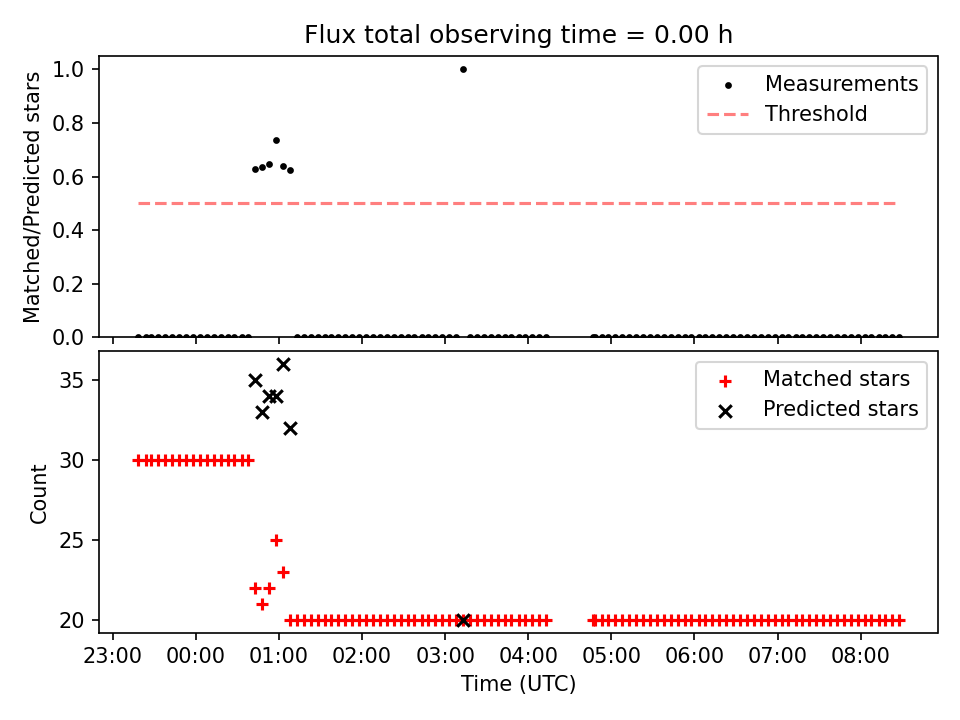 Flux total observing time = 0.00 h

Matched/Predicted stars

1.0
0.8
0.6
0.4
0.2
0.0

Measurements
Threshold

Count

35
30
25
20

Matched stars
Predicted stars

23:00 00:00 01:00 02:00 03:00 04:00 05:00 06:00 07:00 08:00

Time (UTC)